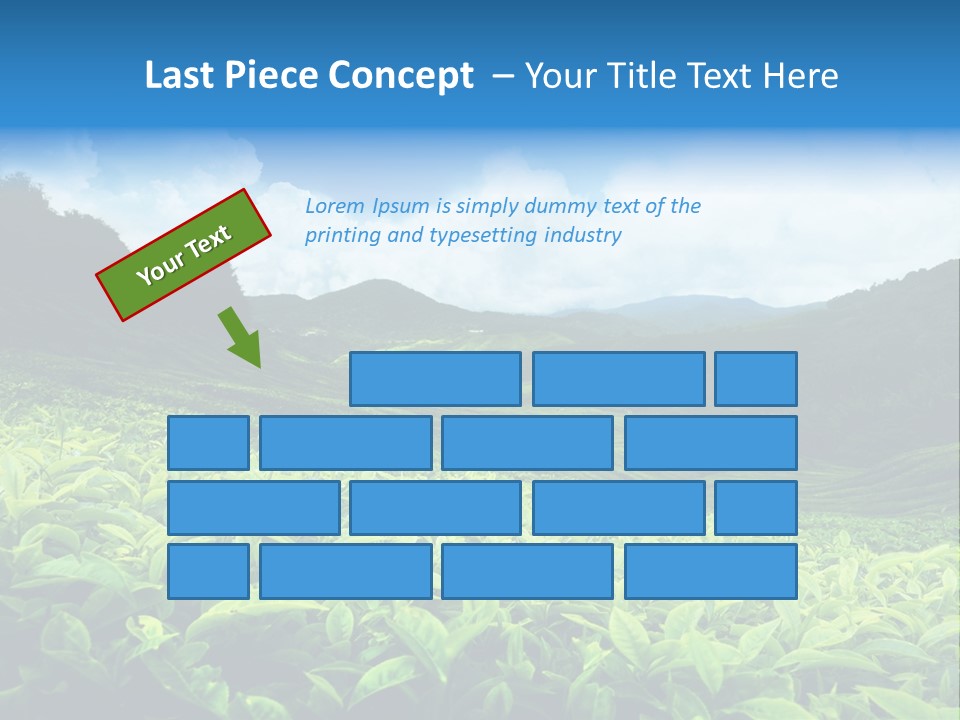 Last Piece Concept – Your Title Text Here

Your Text

Lorem Ipsum is simply dummy text of the printing and typesetting industry